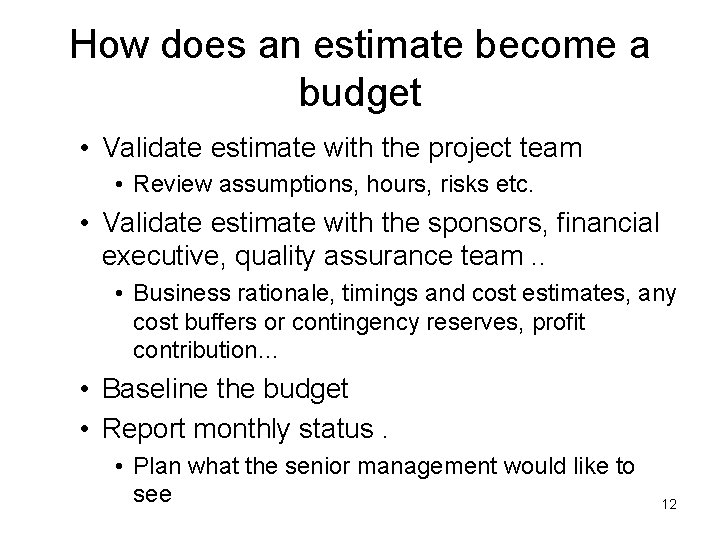 How does an estimate become a budget

• Validate estimate with the project team
  • Review assumptions, hours, risks etc.
• Validate estimate with the sponsors, financial executive, quality assurance team ..
  • Business rationale, timings and cost estimates, any cost buffers or contingency reserves, profit contribution...
• Baseline the budget
• Report monthly status .
  • Plan what the senior management would like to see

12